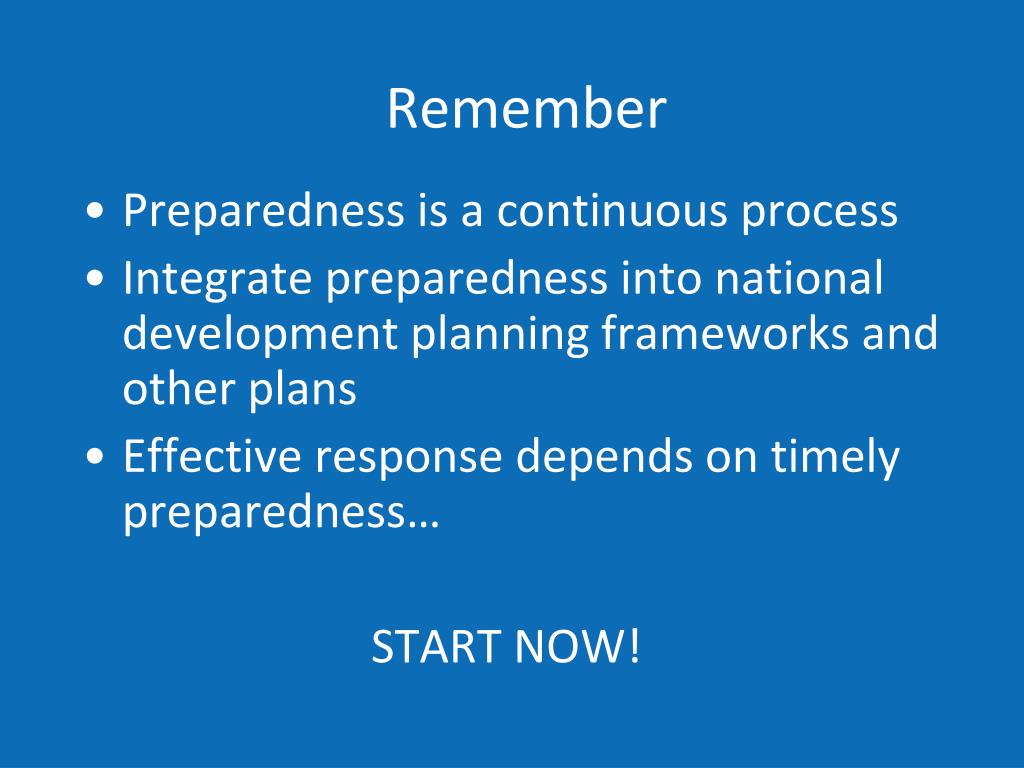 Remember

• Preparedness is a continuous process
• Integrate preparedness into national development planning frameworks and other plans
• Effective response depends on timely preparedness…

START NOW!